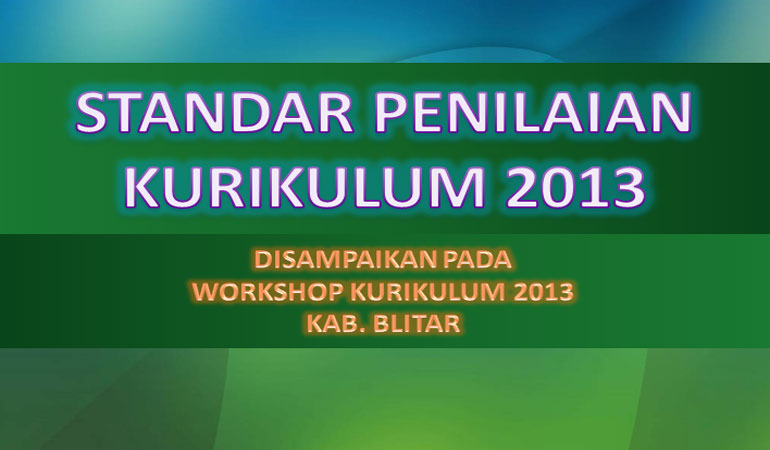 STANDAR PENILAIAN KURIKULUM 2013

DISAMPAIKAN PADA
WORKSHOP KURIKULUM 2013
KAB. BLITAR